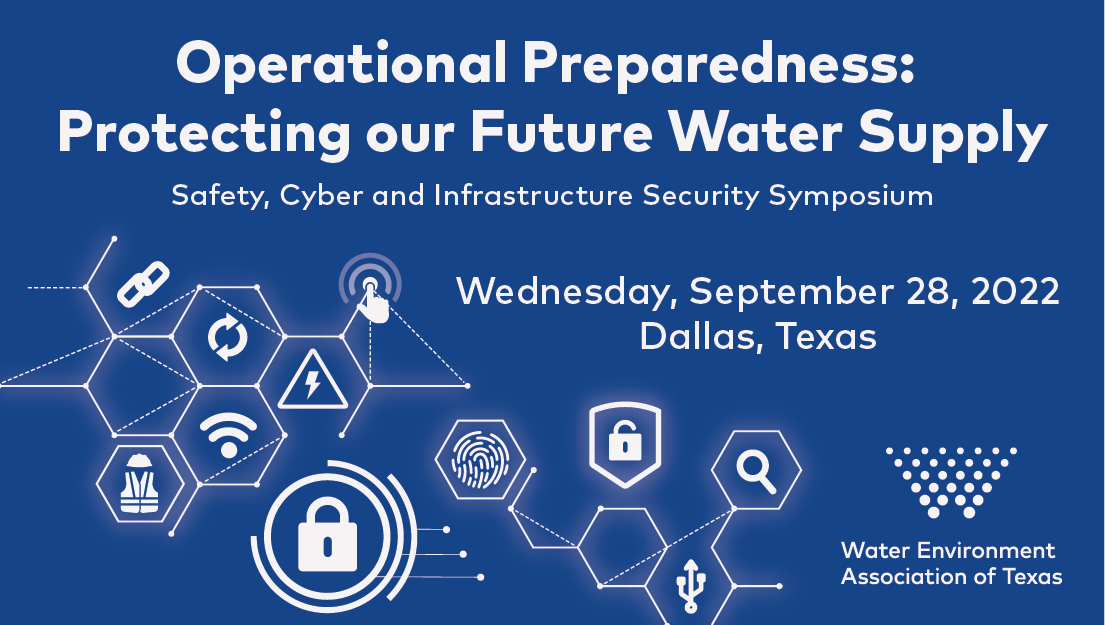 Operational Preparedness: Protecting our Future Water Supply

Safety, Cyber and Infrastructure Security Symposium

Wednesday, September 28, 2022
Dallas, Texas

Water Environment Association of Texas